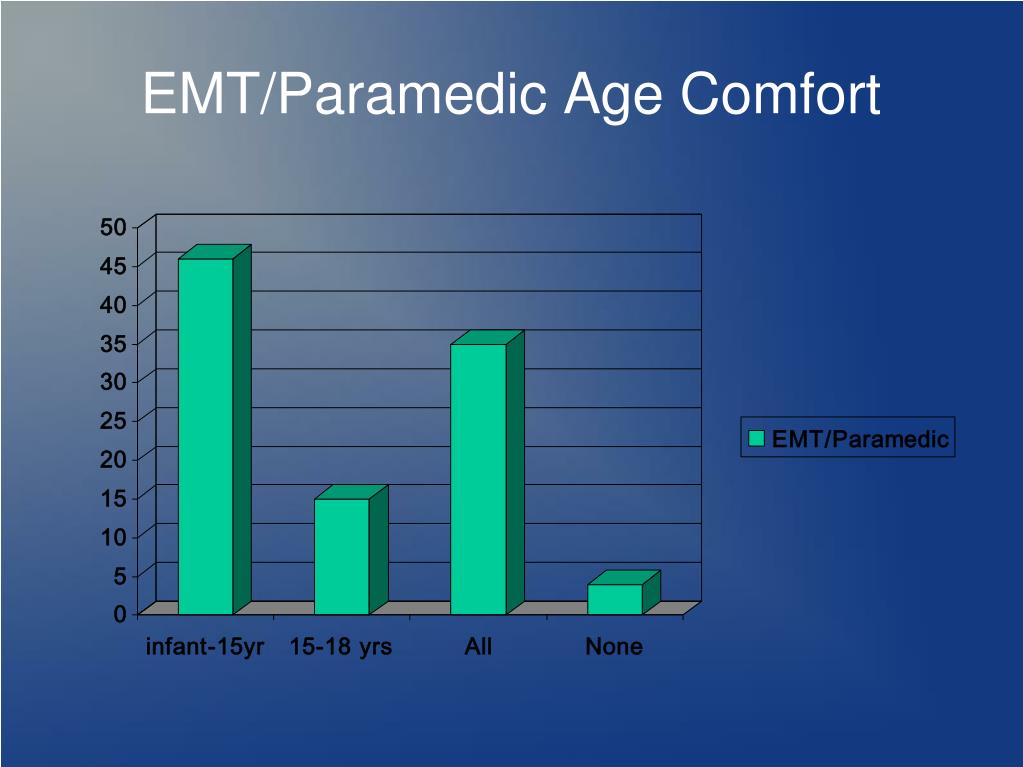 EMT/Paramedic Age Comfort

50
45
40
35
30
25
20
15
10
5
0

infant-15yr 15-18 yrs All None

EMT/Paramedic